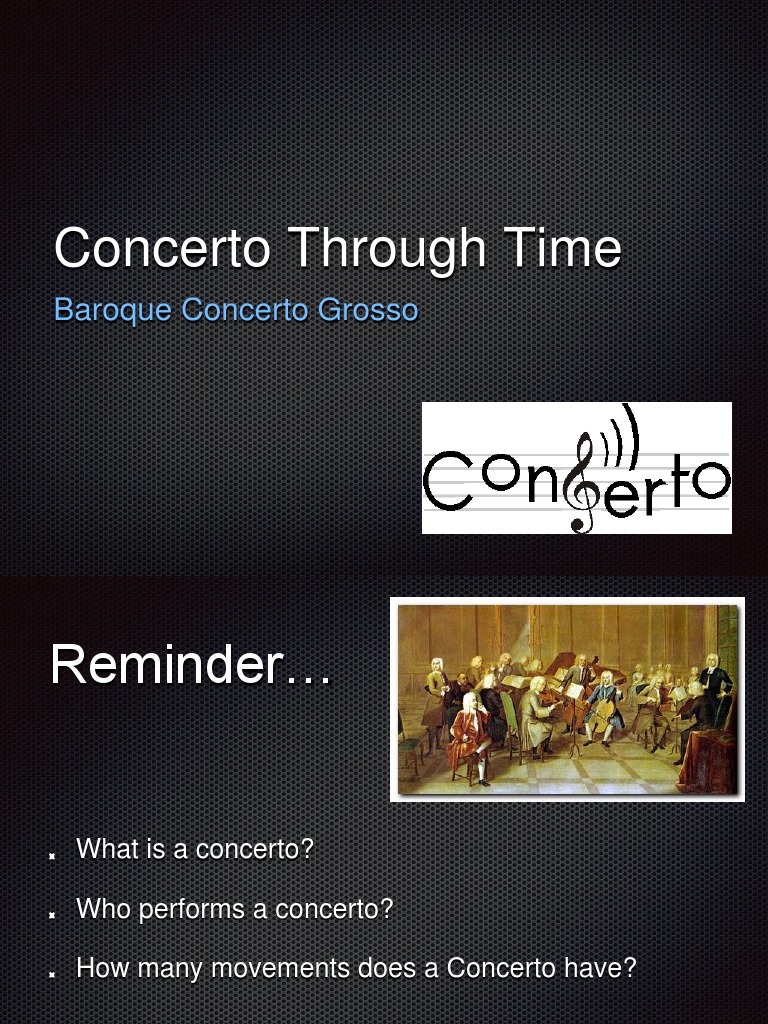 Concerto Through Time
Baroque Concerto Grosso

Concerto

Reminder…

What is a concerto?

Who performs a concerto?

How many movements does a Concerto have?